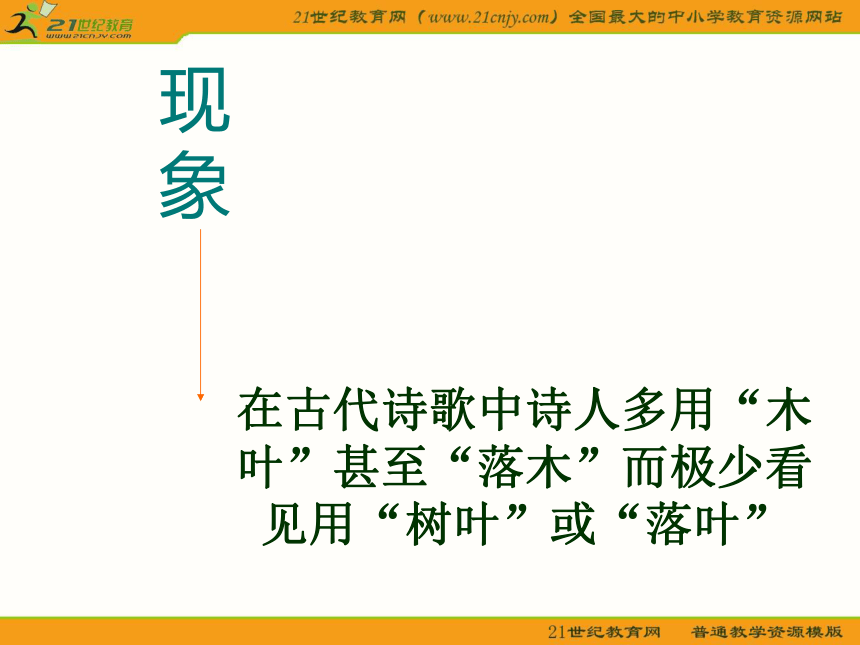 21世纪教育
www.21cnjy.com

21世纪教育网（www.21cnjy.com）全国最大的中小学教育资源网站

现象

在古代诗歌中诗人多用“木叶”甚至“落木”而极少看见用“树叶”或“落叶”

21世纪教育网　普通教学资源模版